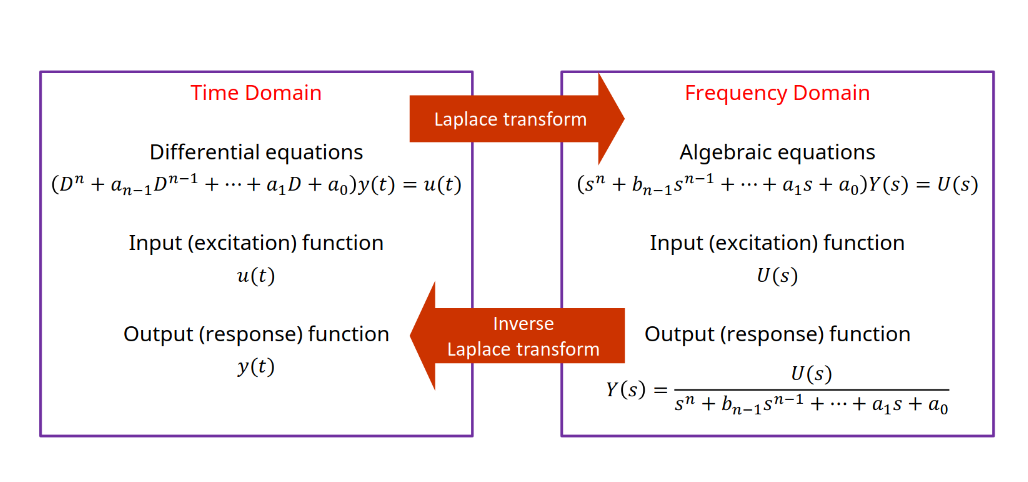 Time Domain

Differential equations
$(D^n + a_{n-1}D^{n-1} + \cdots + a_1 D + a_0)y(t) = u(t)$

Input (excitation) function
$u(t)$

Output (response) function
$y(t)$

Laplace transform

Inverse Laplace transform

Frequency Domain

Algebraic equations
$(s^n + b_{n-1}s^{n-1} + \cdots + a_1 s + a_0)Y(s) = U(s)$

Input (excitation) function
$U(s)$

Output (response) function
$Y(s) = \frac{U(s)}{s^n + b_{n-1}s^{n-1} + \cdots + a_1 s + a_0}$